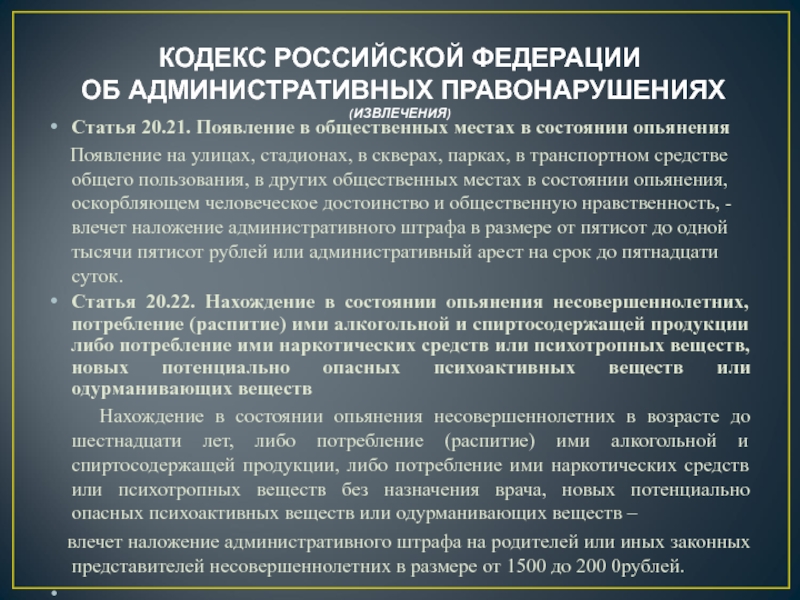 КОДЕКС РОССИЙСКОЙ ФЕДЕРАЦИИ
ОБ АДМИНИСТРАТИВНЫХ ПРАВОНАРУШЕНИЯХ
(ИЗВЛЕЧЕНИЯ)

• Статья 20.21. Появление в общественных местах в состоянии опьянения

Появление на улицах, стадионах, в скверах, парках, в транспортном средстве общего пользования, в других общественных местах в состоянии опьянения, оскорбляющем человеческое достоинство и общественную нравственность, - влечет наложение административного штрафа в размере от пятисот до одной тысячи пятисот рублей или административный арест на срок до пятнадцати суток.

• Статья 20.22. Нахождение в состоянии опьянения несовершеннолетних, потребление (распитие) ими алкогольной и спиртосодержащей продукции либо потребление ими наркотических средств или психотропных веществ, новых потенциально опасных психоактивных веществ или одурманивающих веществ

Нахождение в состоянии опьянения несовершеннолетних в возрасте до шестнадцати лет, либо потребление (распитие) ими алкогольной и спиртосодержащей продукции, либо потребление ими наркотических средств или психотропных веществ без назначения врача, новых потенциально опасных психоактивных веществ или одурманивающих веществ –

влечет наложение административного штрафа на родителей или иных законных представителей несовершеннолетних в размере от 1500 до 200 0рублей.

•